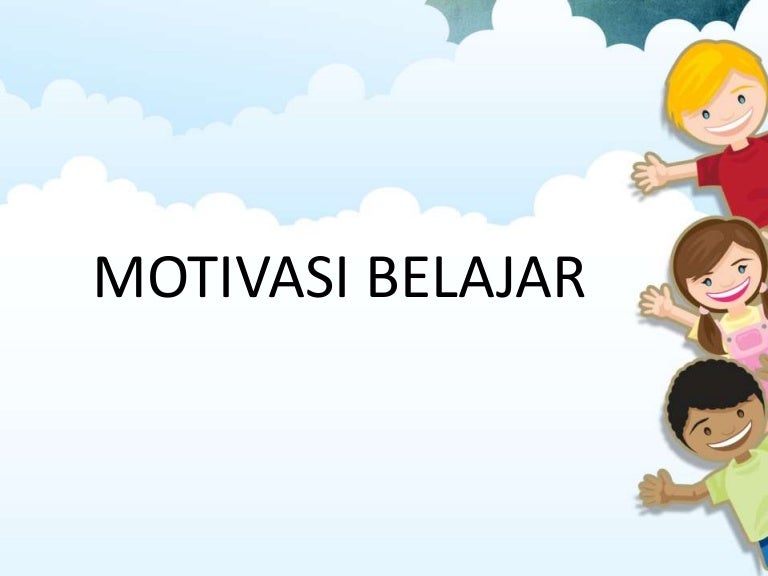 MOTIVASI BELAJAR